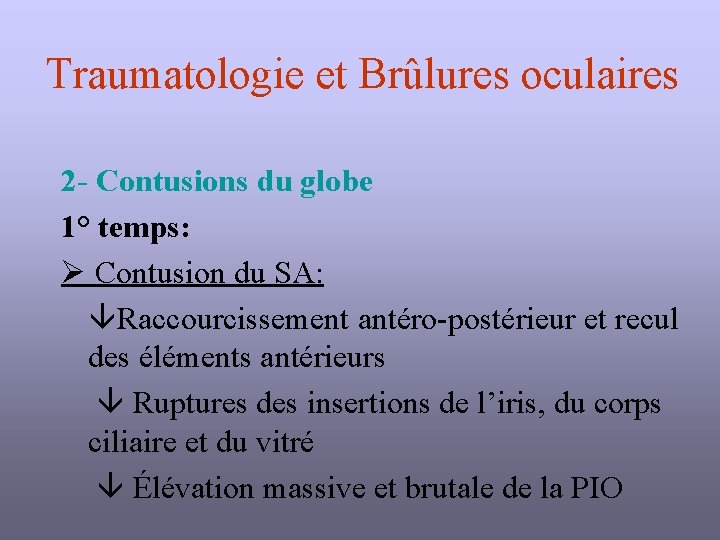 Traumatologie et Brûlures oculaires

2- Contusions du globe

1° temps:

➢ Contusion du SA:

↓Raccourcissement antéro-postérieur et recul des éléments antérieurs

↓ Ruptures des insertions de l’iris, du corps ciliaire et du vitré

↓ Élévation massive et brutale de la PIO